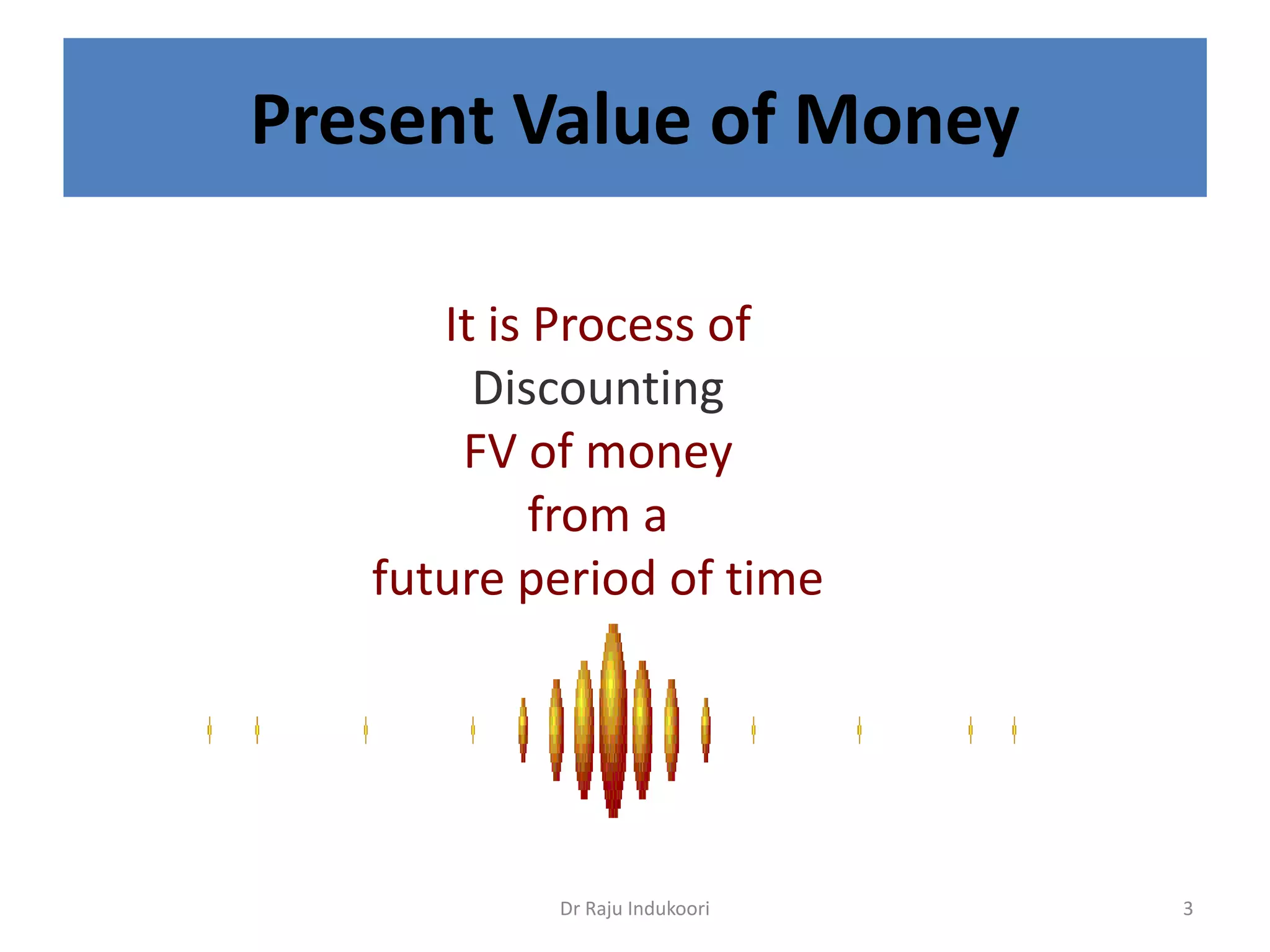 Present Value of Money

It is Process of
Discounting
FV of money
from a
future period of time

Dr Raju Indukoori

3